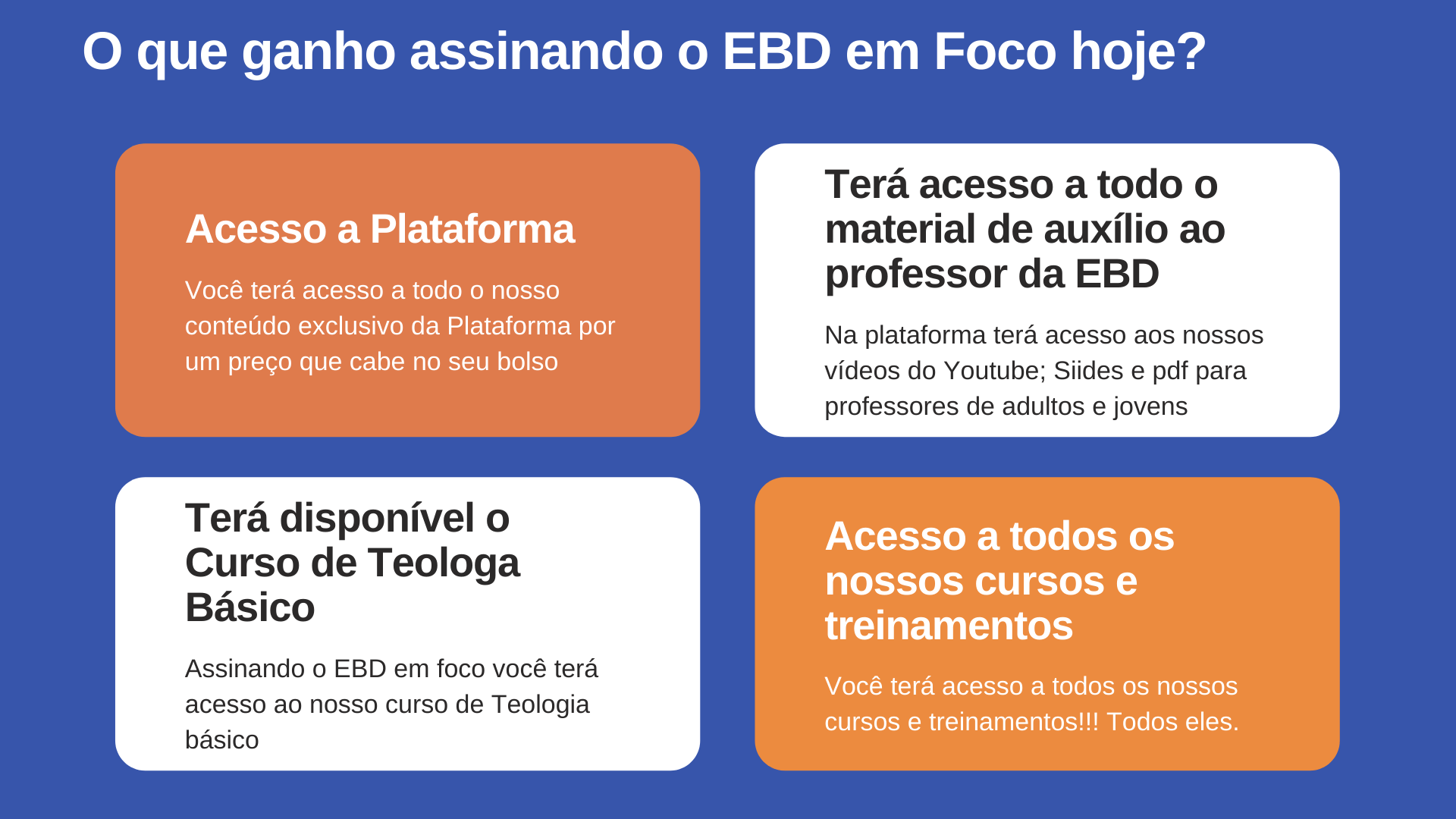 O que ganho assinando o EBD em Foco hoje?

Acesso a Plataforma

Você terá acesso a todo o nosso conteúdo exclusivo da Plataforma por um preço que cabe no seu bolso

Terá acesso a todo o material de auxílio ao professor da EBD

Na plataforma terá acesso aos nossos vídeos do Youtube; Siides e pdf para professores de adultos e jovens

Terá disponível o Curso de Teologa Básico

Assinando o EBD em foco você terá acesso ao nosso curso de Teologia básico

Acesso a todos os nossos cursos e treinamentos

Você terá acesso a todos os nossos cursos e treinamentos!!! Todos eles.